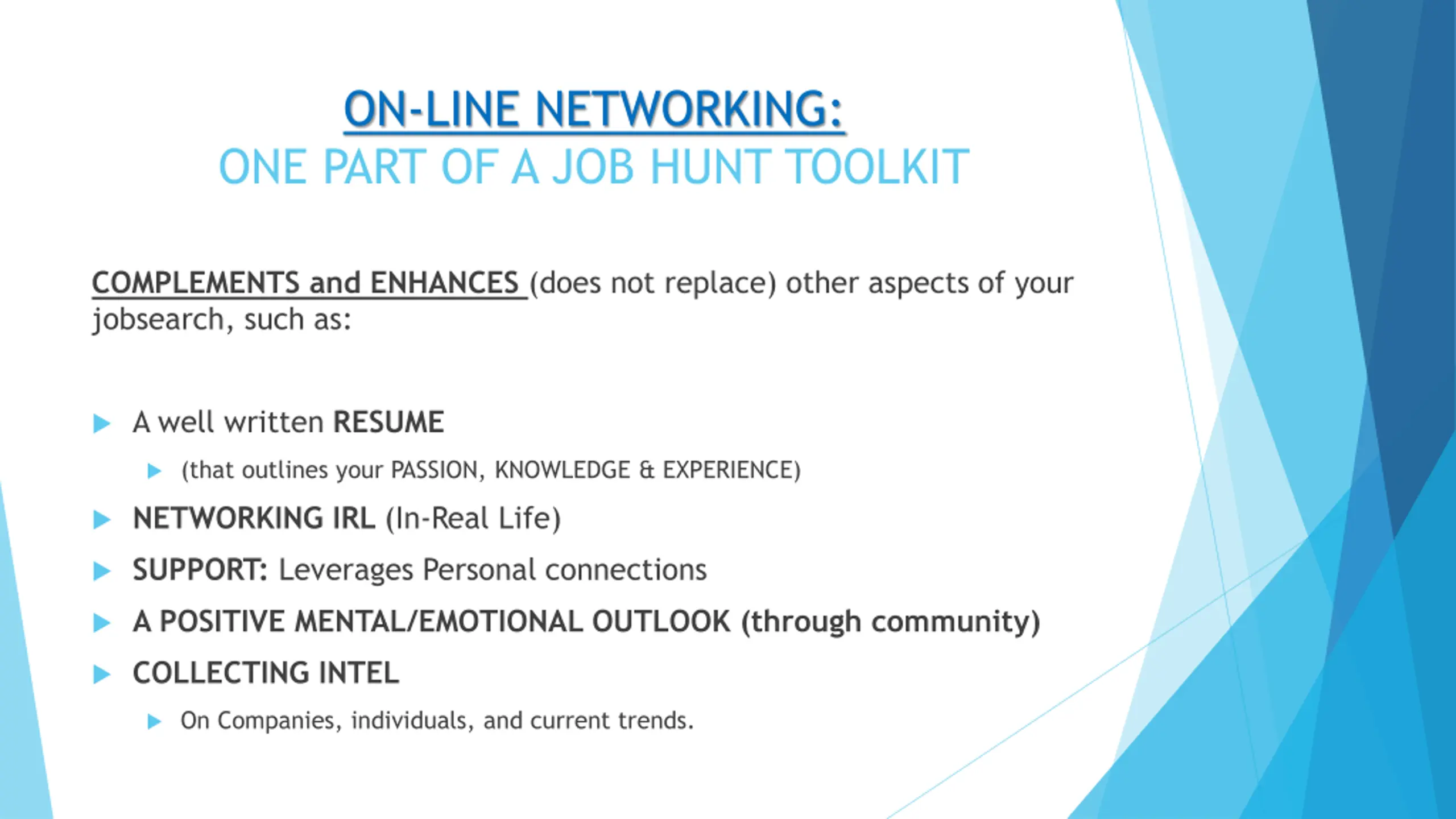 ON-LINE NETWORKING:
ONE PART OF A JOB HUNT TOOLKIT

COMPLEMENTS and ENHANCES (does not replace) other aspects of your jobsearch, such as:

A well written RESUME

(that outlines your PASSION, KNOWLEDGE & EXPERIENCE)

NETWORKING IRL (In-Real Life)

SUPPORT: Leverages Personal connections

A POSITIVE MENTAL/EMOTIONAL OUTLOOK (through community)

COLLECTING INTEL

On Companies, individuals, and current trends.